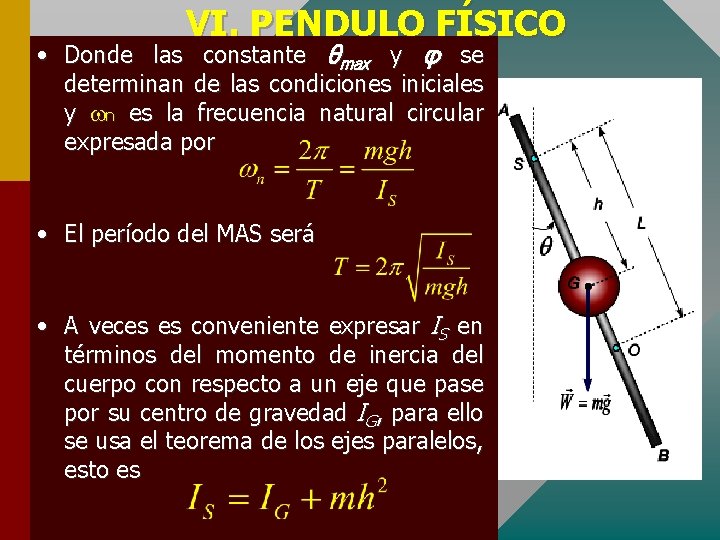 VI. PENDULO FÍSICO

• Donde las constante $\theta_{max}$ y $\varphi$ se determinan de las condiciones iniciales y $\omega_n$ es la frecuencia natural circular expresada por

$\omega_n = \frac{2\pi}{T} = \frac{mgh}{I_S}$

• El período del MAS será

$T = 2\pi\sqrt{\frac{I_S}{mgh}}$

• A veces es conveniente expresar $I_S$ en términos del momento de inercia del cuerpo con respecto a un eje que pase por su centro de gravedad $I_G$, para ello se usa el teorema de los ejes paralelos, esto es

$I_S = I_G + mh^2$

A
S
h
L
$\theta$
G
O
$\vec{W} = m\vec{g}$
B